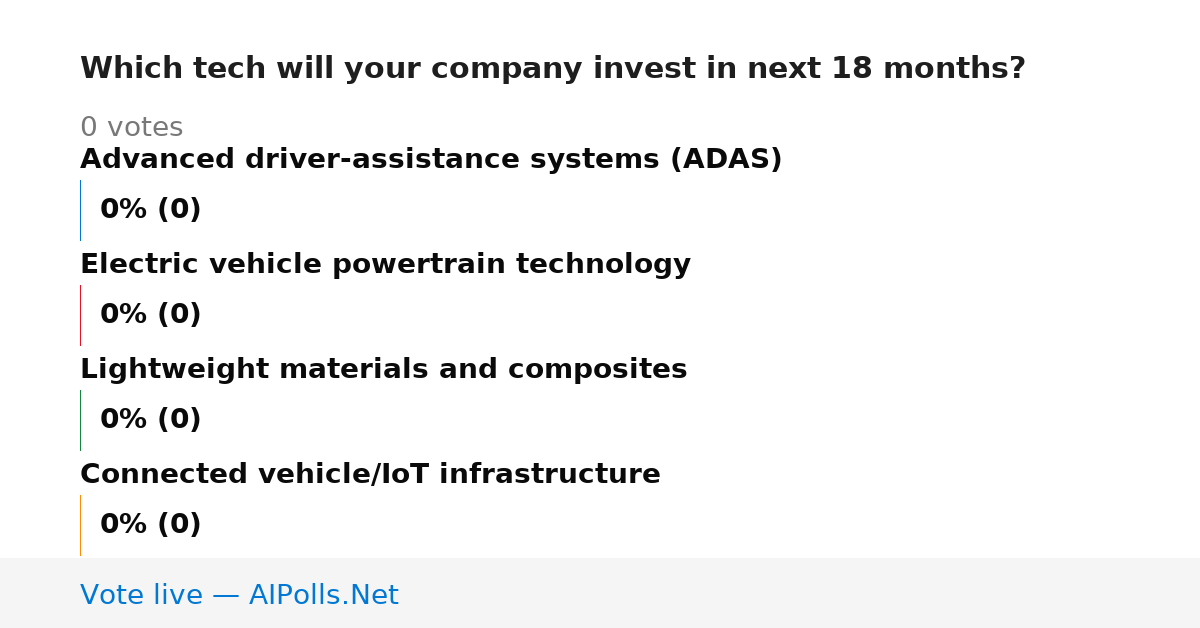 Which tech will your company invest in next 18 months?

0 votes

Advanced driver-assistance systems (ADAS)

0% (0)

Electric vehicle powertrain technology

0% (0)

Lightweight materials and composites

0% (0)

Connected vehicle/IoT infrastructure

0% (0)

Vote live — AIPolls.Net